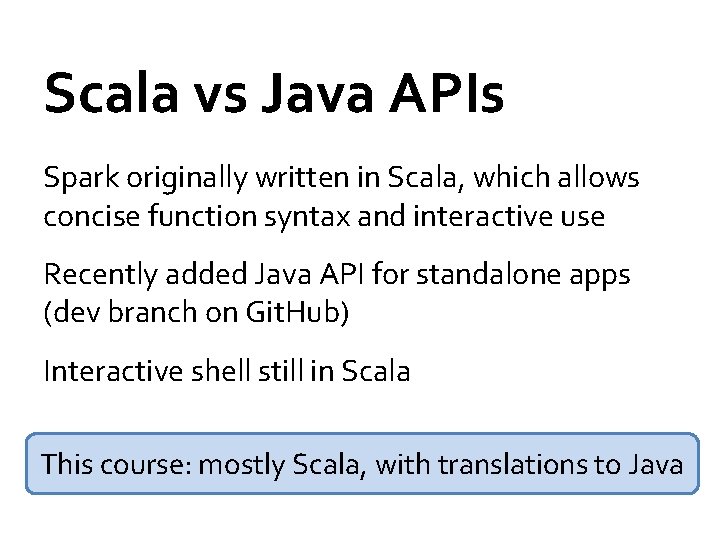 Scala vs Java APIs

Spark originally written in Scala, which allows concise function syntax and interactive use

Recently added Java API for standalone apps (dev branch on GitHub)

Interactive shell still in Scala

This course: mostly Scala, with translations to Java